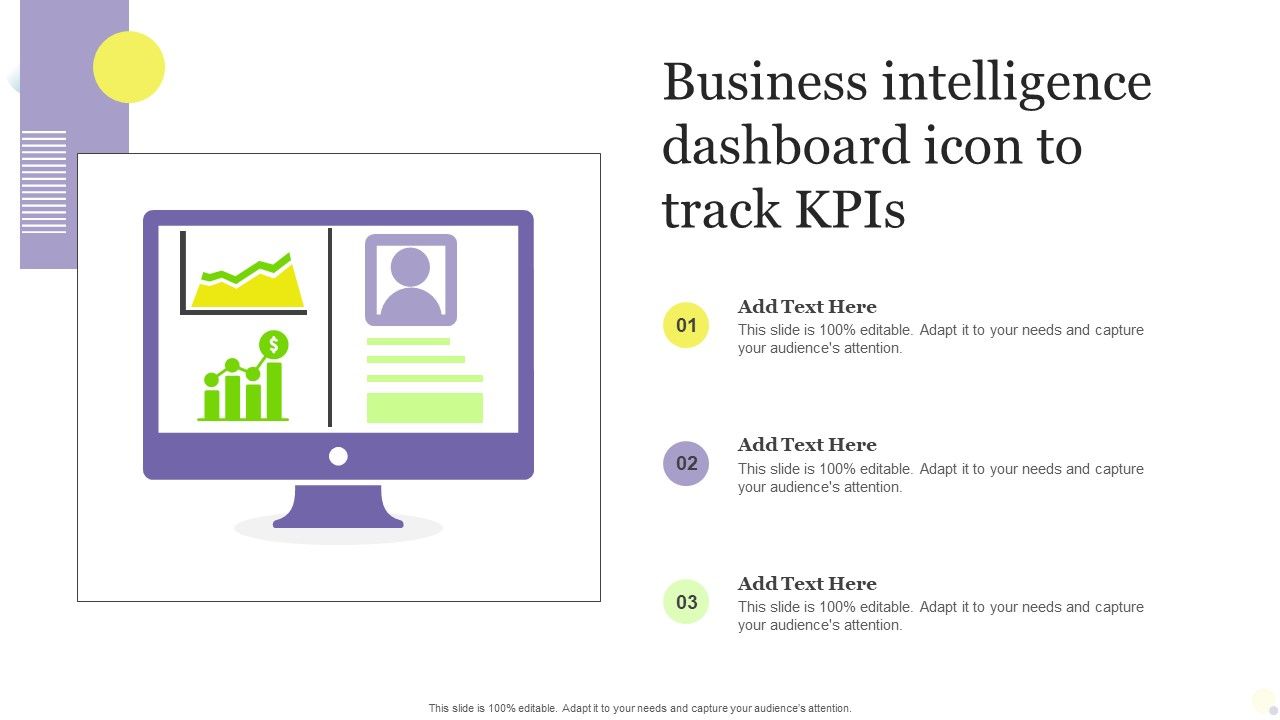 Business intelligence dashboard icon to track KPIs

$

01

Add Text Here

This slide is 100% editable. Adapt it to your needs and capture your audience's attention.

02

Add Text Here

This slide is 100% editable. Adapt it to your needs and capture your audience's attention.

03

Add Text Here

This slide is 100% editable. Adapt it to your needs and capture your audience's attention.

This slide is 100% editable. Adapt it to your needs and capture your audience's attention.